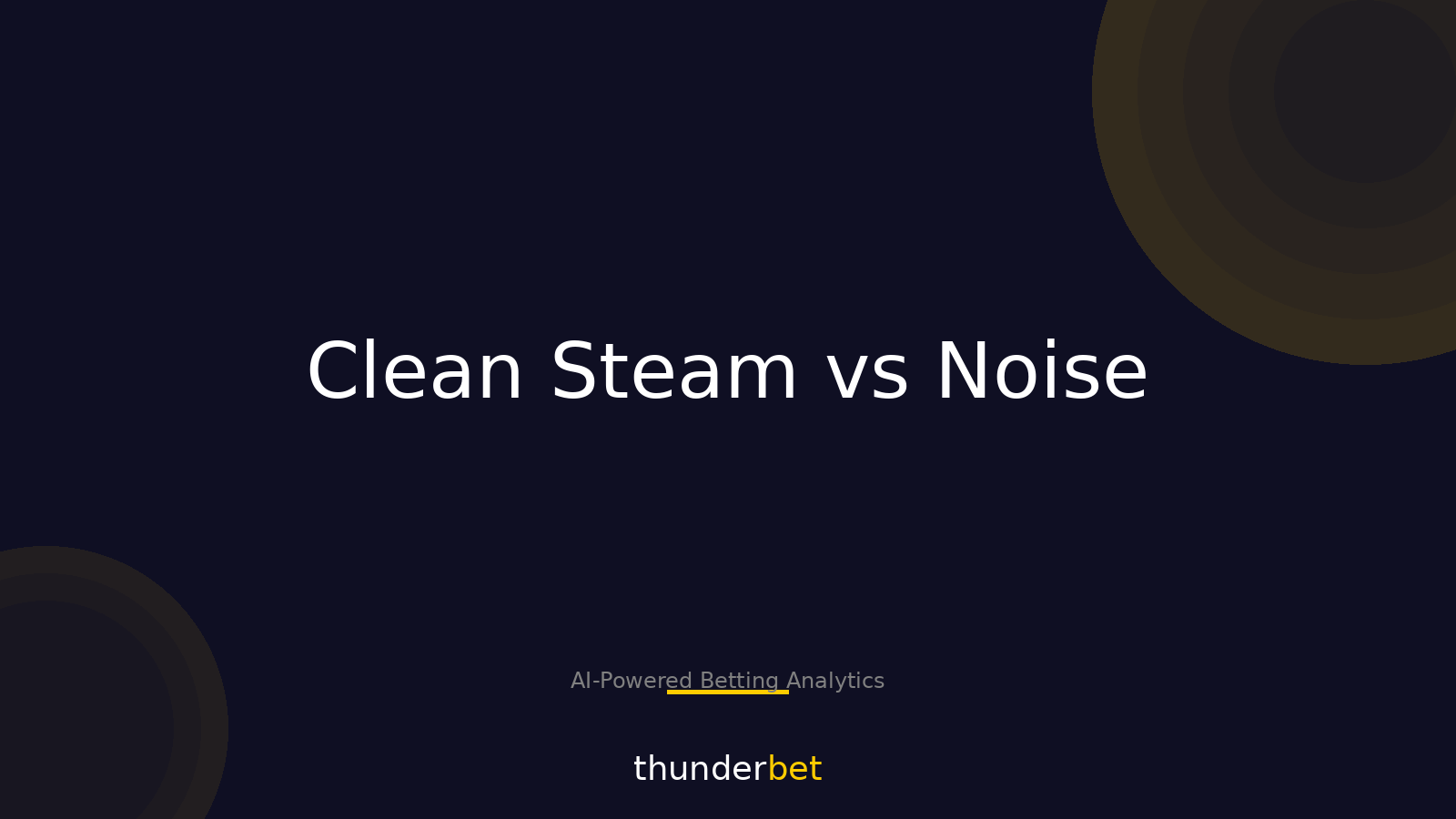 Clean Steam vs Noise

AI-Powered Betting Analytics

thunderbet